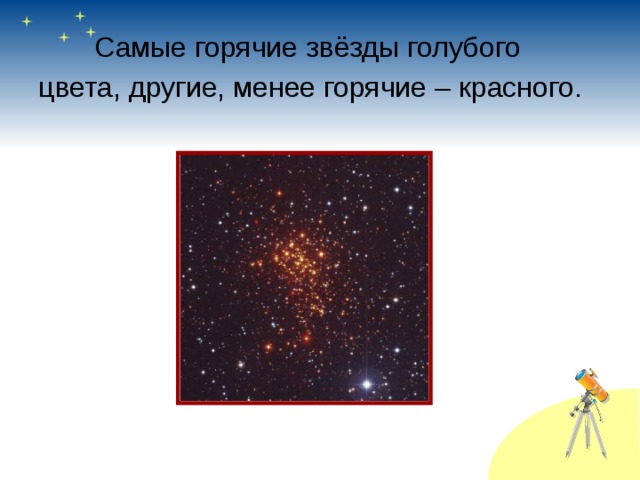 Самые горячие звёзды голубого цвета, другие, менее горячие – красного.